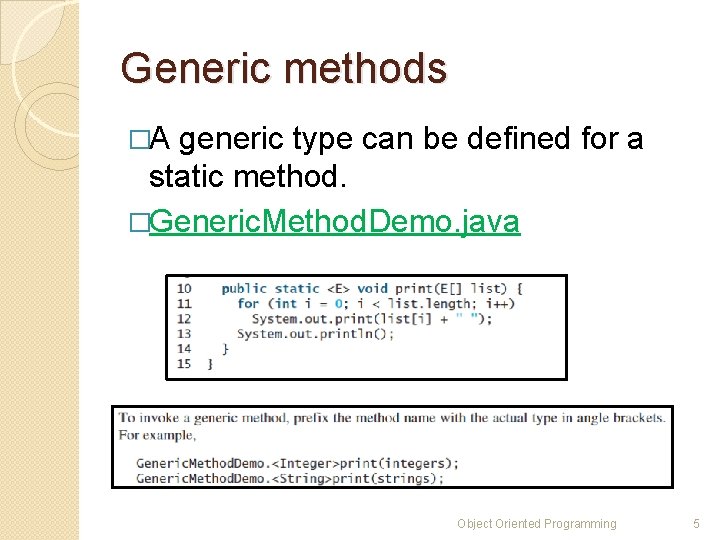 Generic methods

□A generic type can be defined for a static method.

□GenericMethodDemo.java

10   public static <E> void print(E[] list) {
11     for (int i = 0; i < list.length; i++)
12       System.out.print(list[i] + " ");
13     System.out.println();
14   }
15 }

To invoke a generic method, prefix the method name with the actual type in angle brackets. For example,

GenericMethodDemo.<Integer>print(integers);
GenericMethodDemo.<String>print(strings);

Object Oriented Programming 5